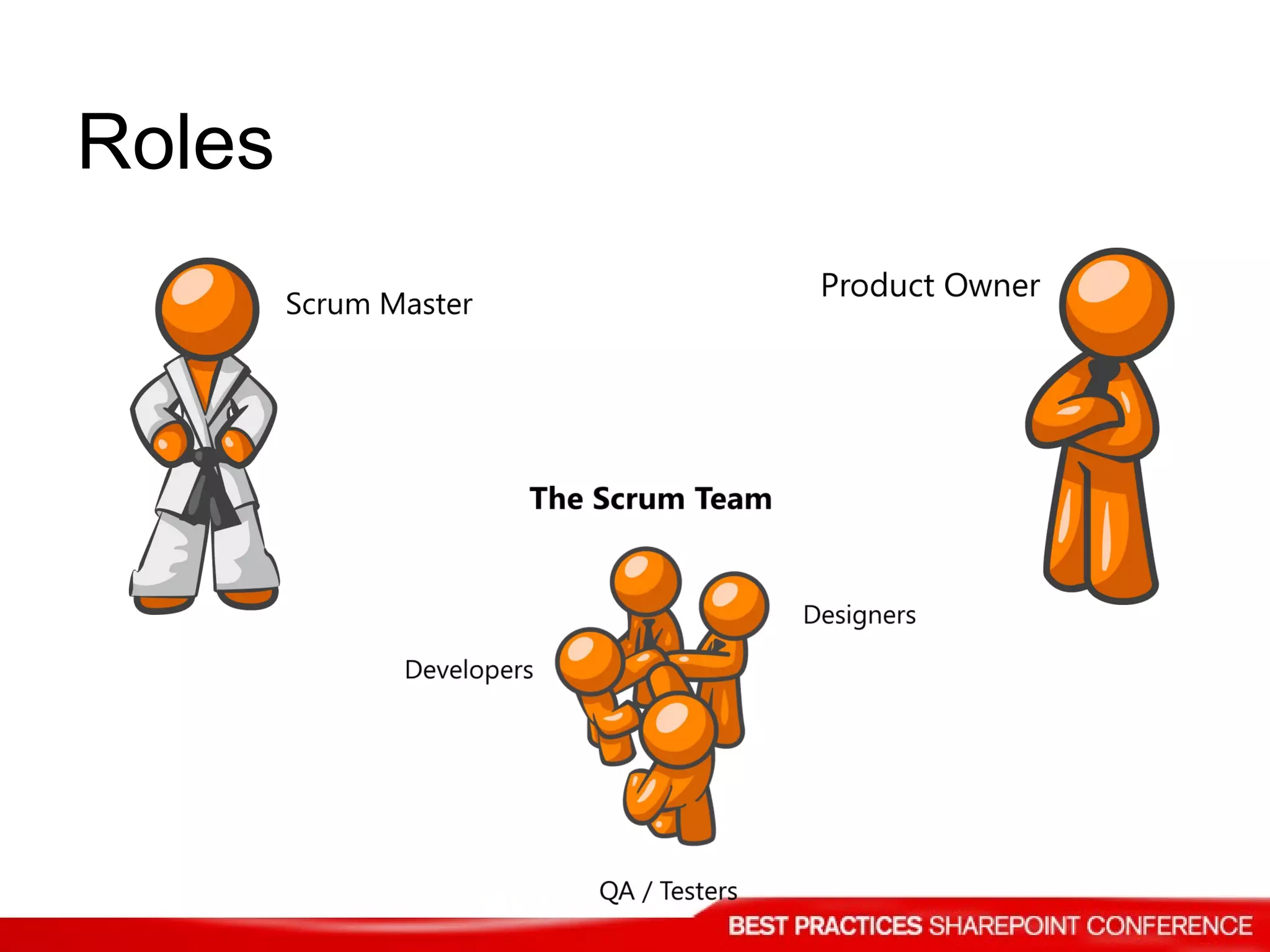 Roles

Scrum Master

Product Owner

The Scrum Team

Designers

Developers

QA / Testers

BEST PRACTICES SHAREPOINT CONFERENCE